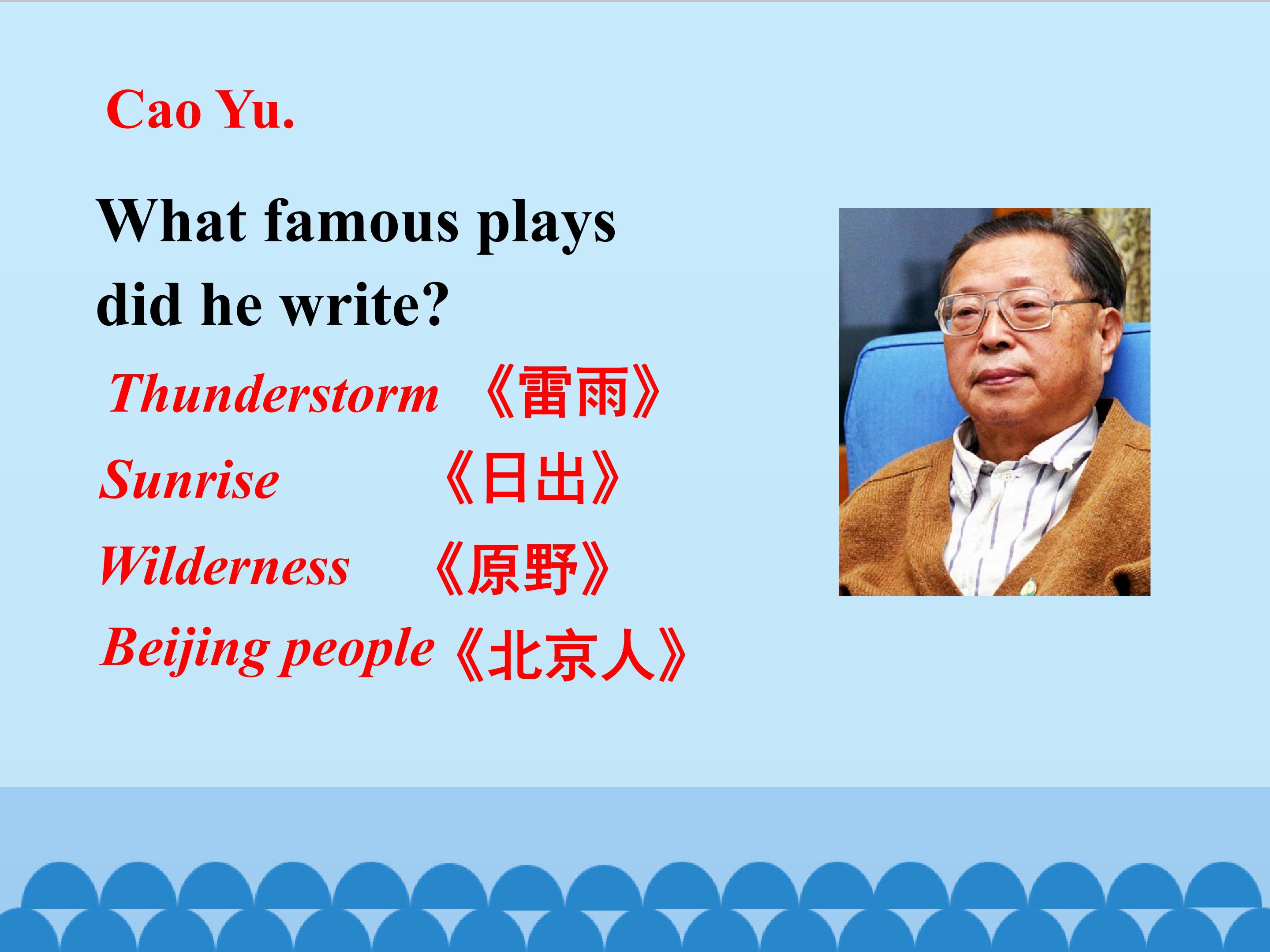 Cao Yu.

What famous plays did he write?

Thunderstorm 《雷雨》
Sunrise 《日出》
Wilderness 《原野》
Beijing people《北京人》